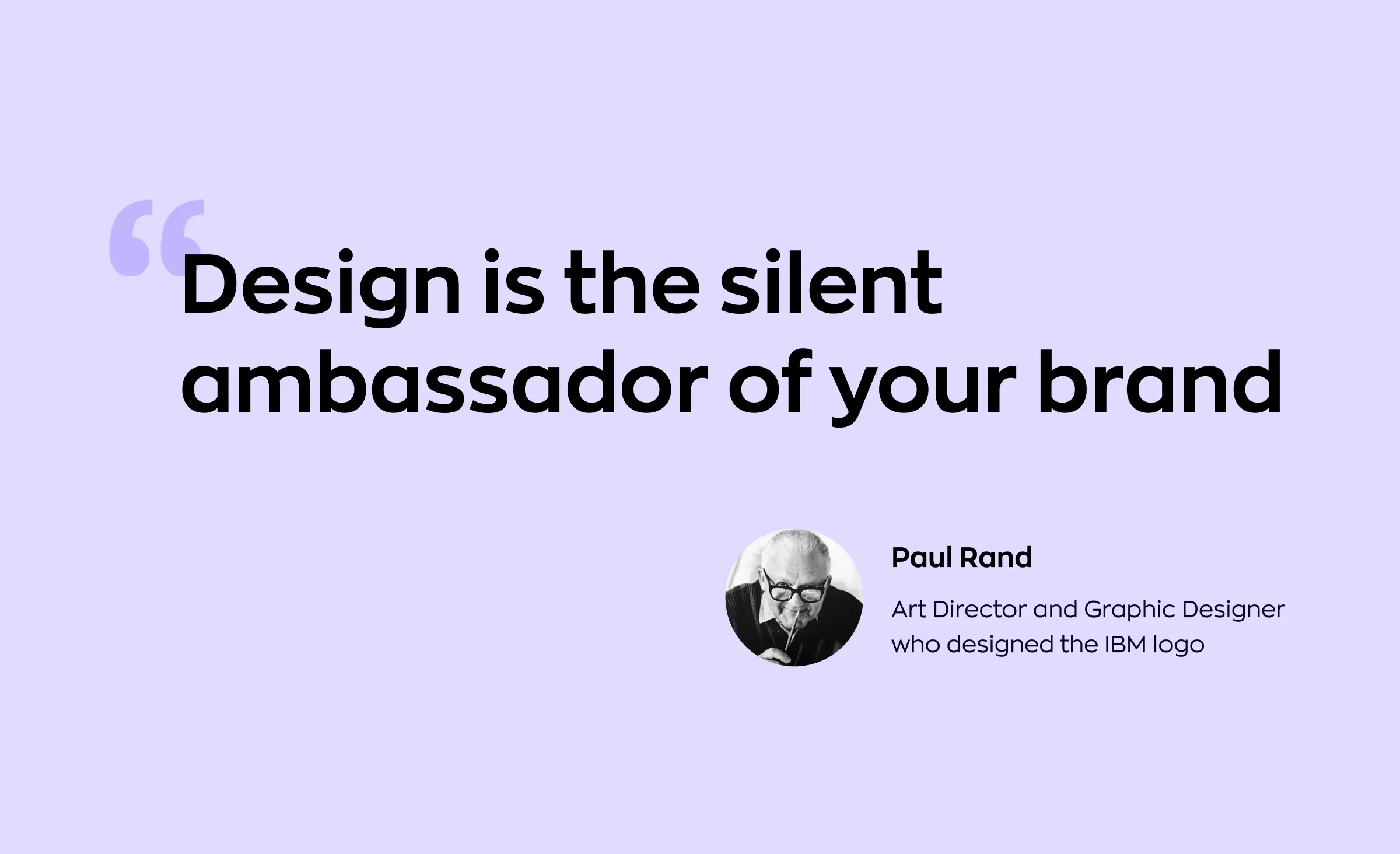 “Design is the silent ambassador of your brand

Paul Rand

Art Director and Graphic Designer who designed the IBM logo